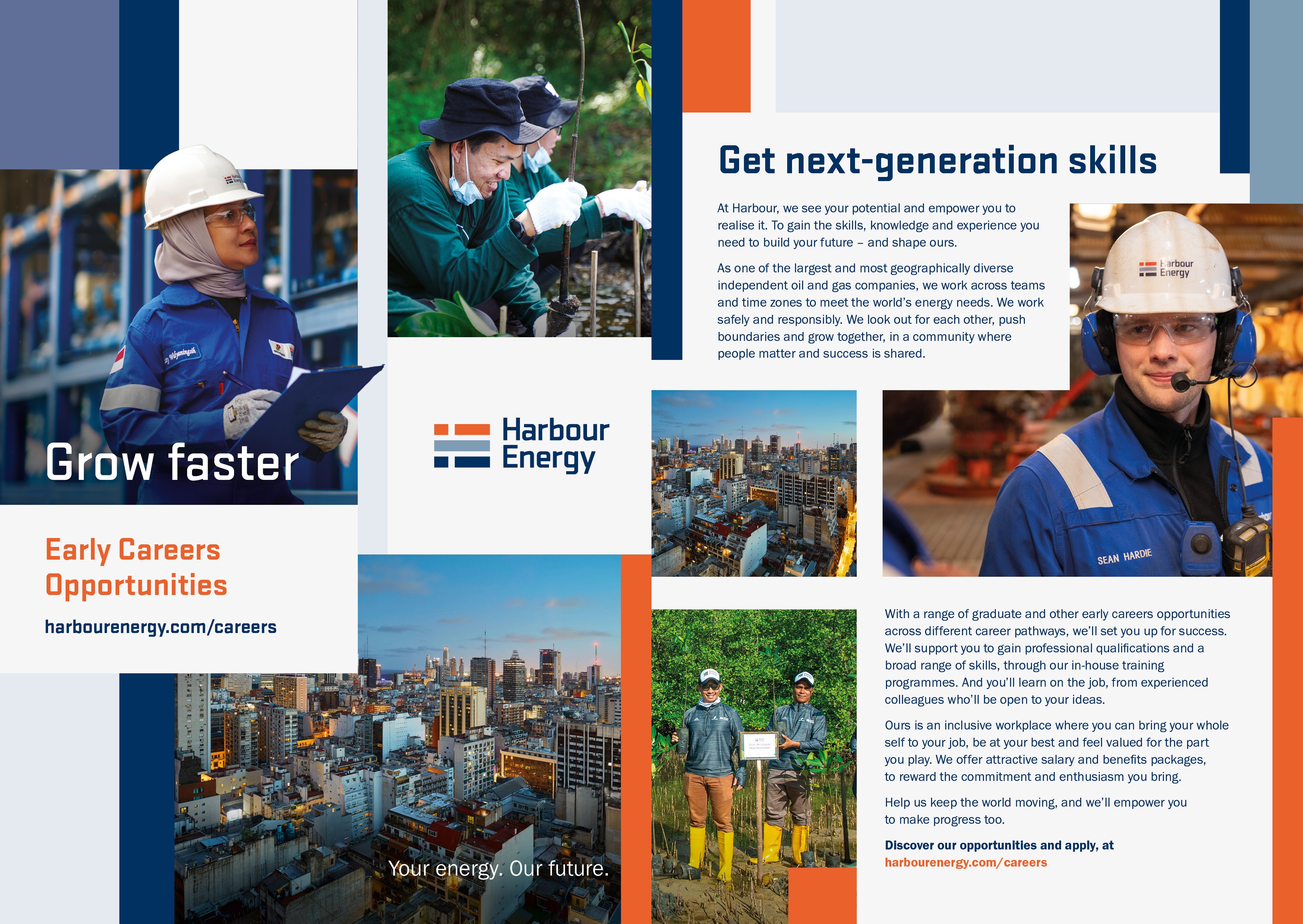 Grow faster

Early Careers Opportunities

harbourenergy.com/careers

Harbour Energy

Your energy. Our future.

Get next-generation skills

At Harbour, we see your potential and empower you to realise it. To gain the skills, knowledge and experience you need to build your future – and shape ours.

As one of the largest and most geographically diverse independent oil and gas companies, we work across teams and time zones to meet the world's energy needs. We work safely and responsibly. We look out for each other, push boundaries and grow together, in a community where people matter and success is shared.

Harbour Energy

SEAN HARDIE

With a range of graduate and other early careers opportunities across different career pathways, we'll set you up for success. We'll support you to gain professional qualifications and a broad range of skills, through our in-house training programmes. And you'll learn on the job, from experienced colleagues who'll be open to your ideas.

Ours is an inclusive workplace where you can bring your whole self to your job, be at your best and feel valued for the part you play. We offer attractive salary and benefits packages, to reward the commitment and enthusiasm you bring.

Help us keep the world moving, and we'll empower you to make progress too.

Discover our opportunities and apply, at
harbourenergy.com/careers